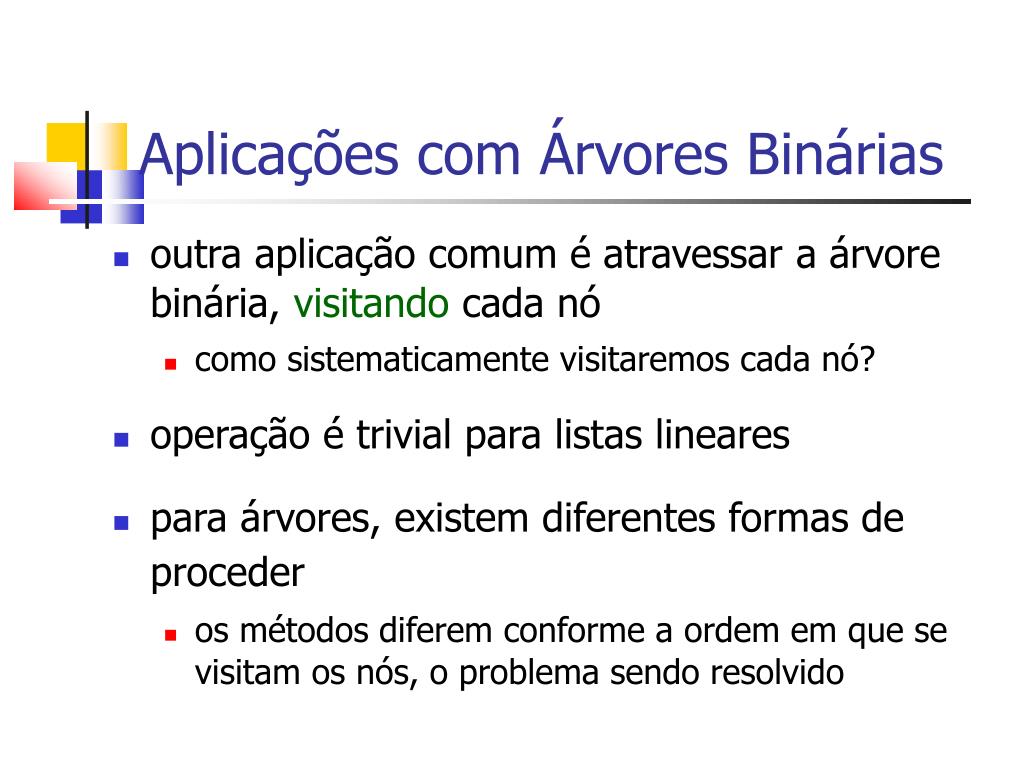 Aplicações com Árvores Binárias

outra aplicação comum é atravessar a árvore binária, visitando cada nó

como sistematicamente visitaremos cada nó?

operação é trivial para listas lineares

para árvores, existem diferentes formas de proceder

os métodos diferem conforme a ordem em que se visitam os nós, o problema sendo resolvido